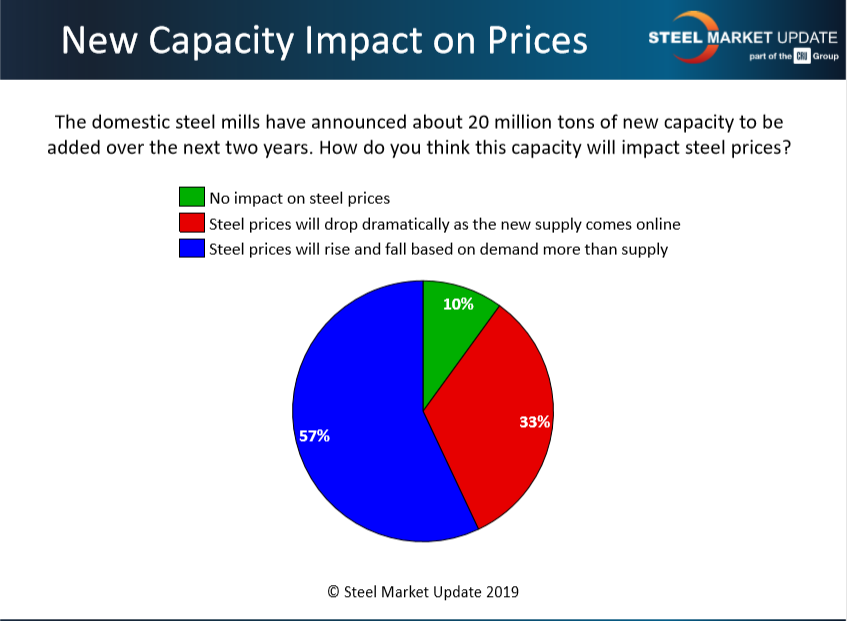 New Capacity Impact on Prices

STEEL MARKET UPDATE
part of the CRU Group

The domestic steel mills have announced about 20 million tons of new capacity to be added over the next two years. How do you think this capacity will impact steel prices?

No impact on steel prices
Steel prices will drop dramatically as the new supply comes online
Steel prices will rise and fall based on demand more than supply

10%
33%
57%

© Steel Market Update 2019